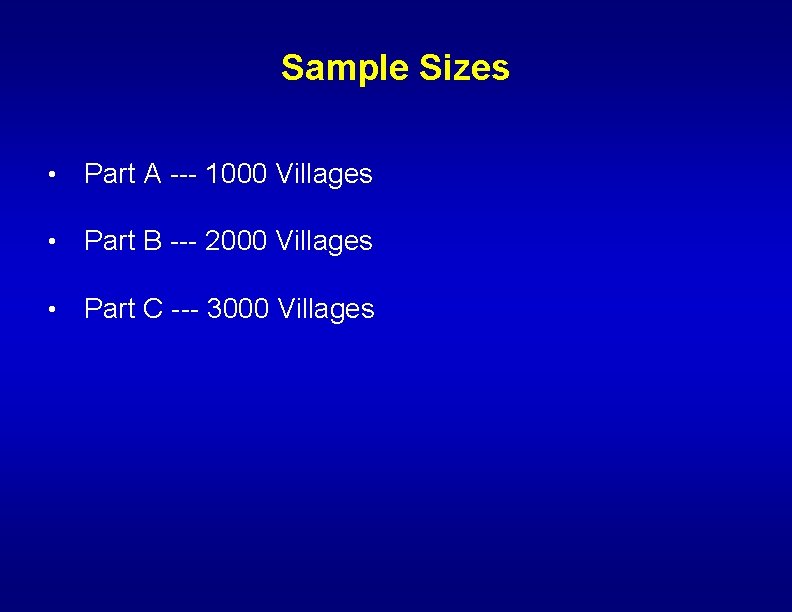 Sample Sizes

• Part A --- 1000 Villages

• Part B --- 2000 Villages

• Part C --- 3000 Villages